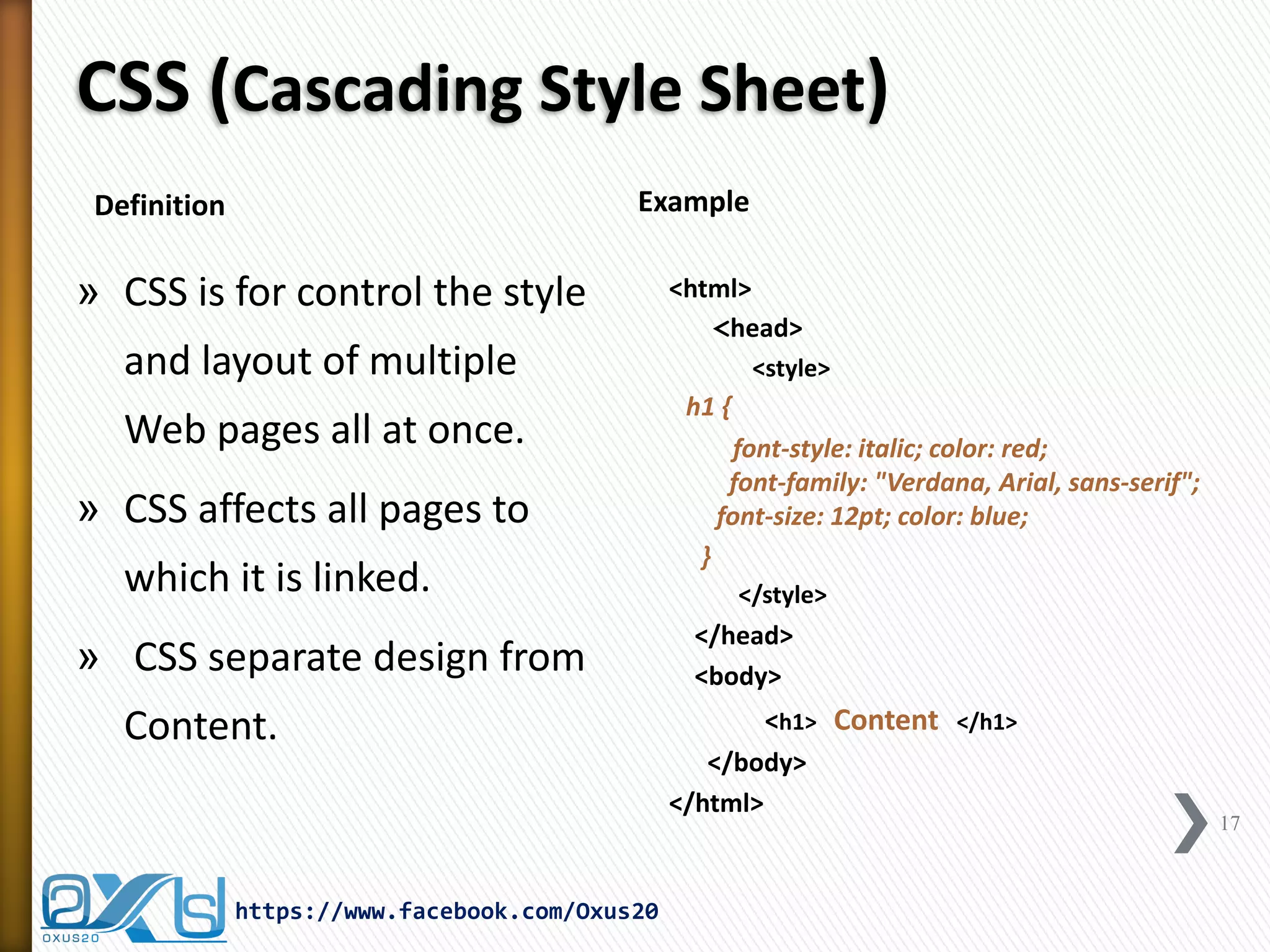 CSS (Cascading Style Sheet)

Definition

» CSS is for control the style and layout of multiple Web pages all at once.

» CSS affects all pages to which it is linked.

» CSS separate design from Content.

Example

<html>
<head>
<style>
h1 {
font-style: italic; color: red;
font-family: "Verdana, Arial, sans-serif";
font-size: 12pt; color: blue;
}
</style>
</head>
<body>
<h1> Content </h1>
</body>
</html>

17

OXUS20

https://www.facebook.com/Oxus20